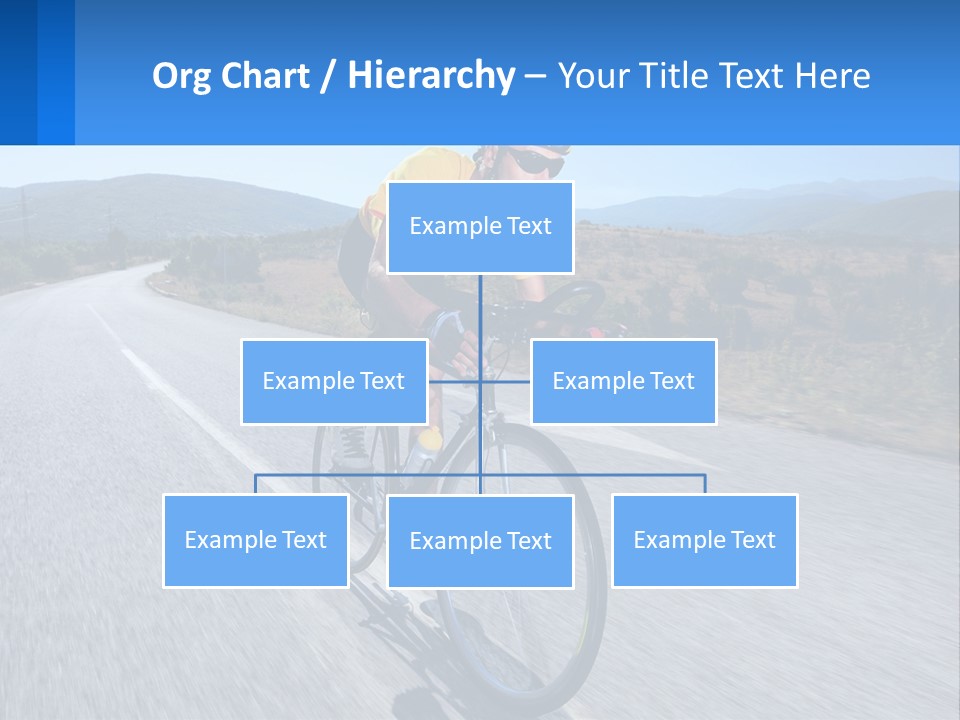 Org Chart / Hierarchy – Your Title Text Here

Example Text

Example Text

Example Text

Example Text

Example Text

Example Text